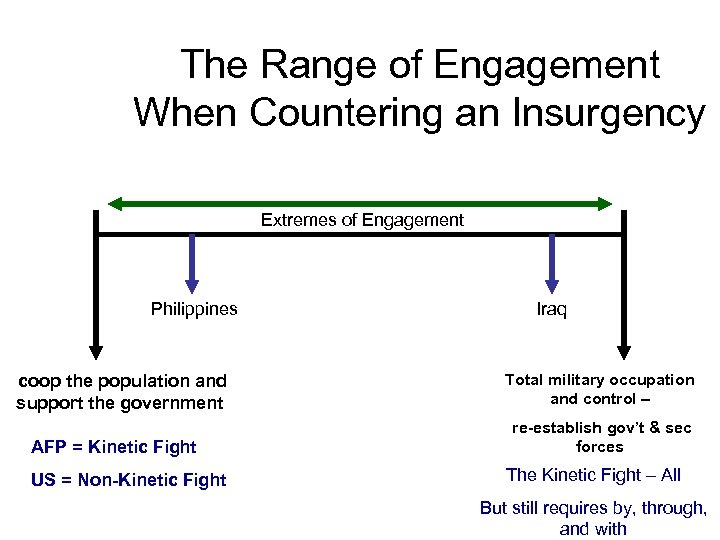 The Range of Engagement When Countering an Insurgency

Extremes of Engagement

Philippines

Iraq

coop the population and support the government

AFP = Kinetic Fight

US = Non-Kinetic Fight

Total military occupation and control –

re-establish gov't & sec forces

The Kinetic Fight – All

But still requires by, through, and with